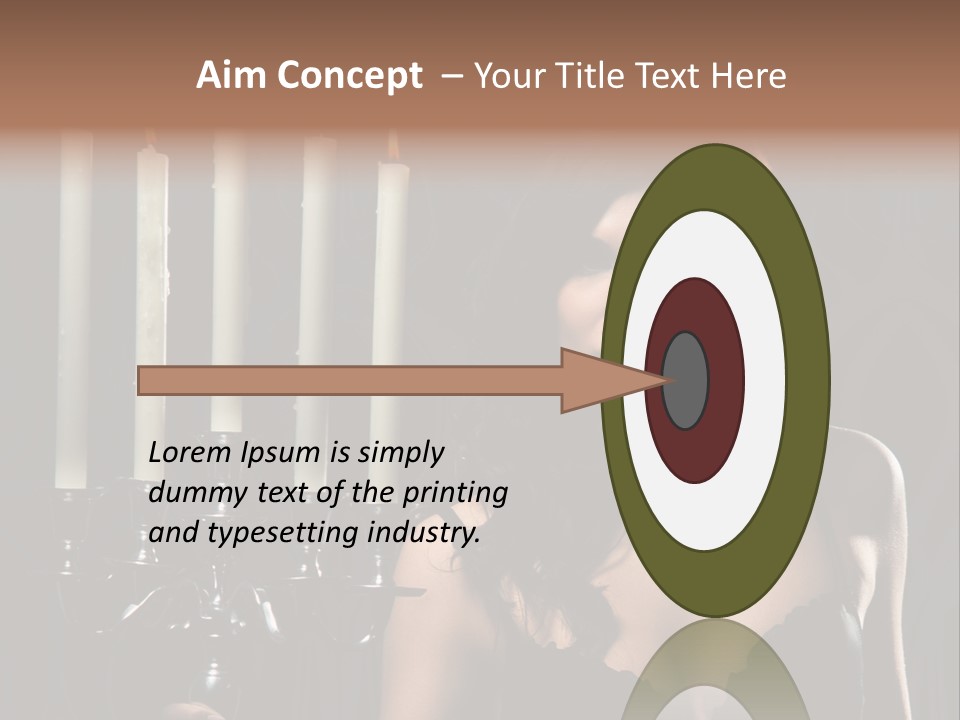 Aim Concept – Your Title Text Here

Lorem Ipsum is simply dummy text of the printing and typesetting industry.